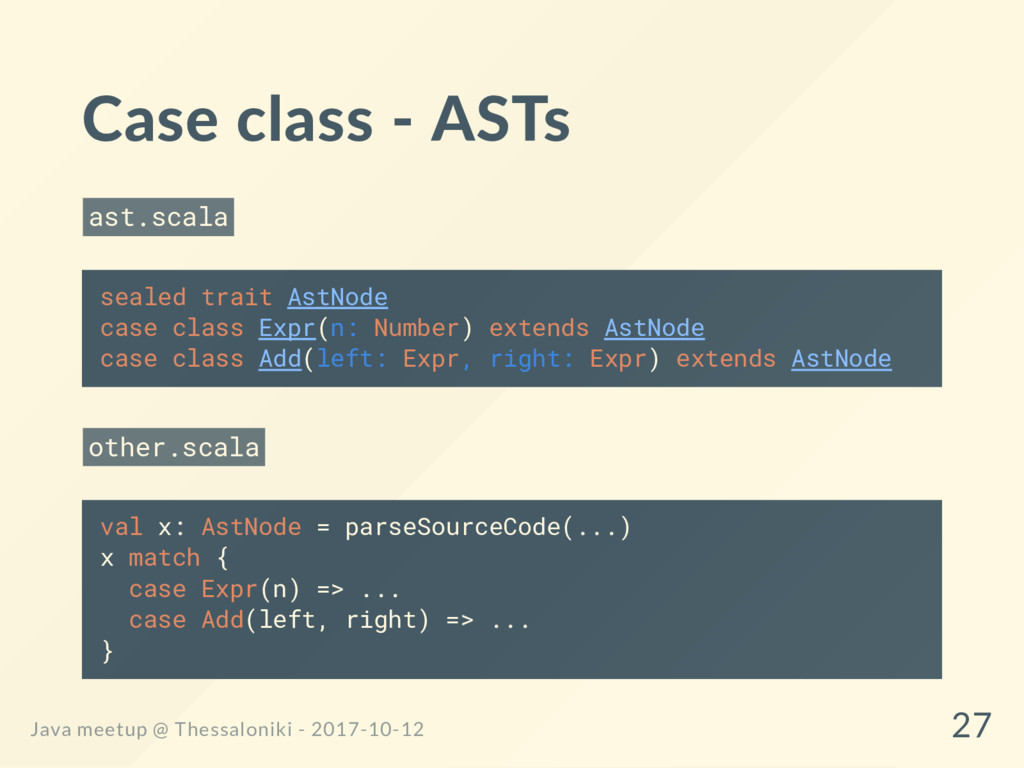 Case class - ASTs

ast.scala

sealed trait AstNode
case class Expr(n: Number) extends AstNode
case class Add(left: Expr, right: Expr) extends AstNode

other.scala

val x: AstNode = parseSourceCode(...)
x match {
  case Expr(n) => ...
  case Add(left, right) => ...
}

Java meetup @ Thessaloniki - 2017-10-12

27